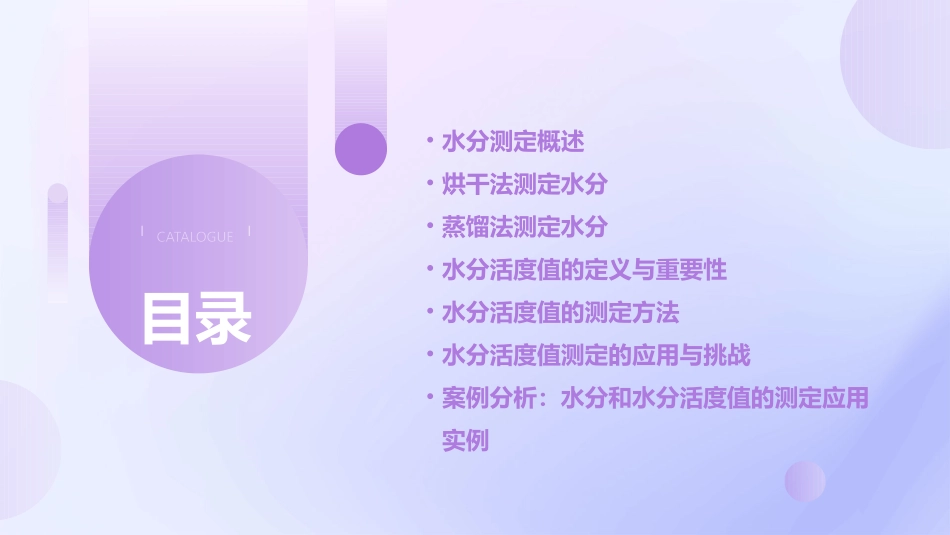 CATALOGUE

目录

• 水分测定概述
• 烘干法测定水分
• 蒸馏法测定水分
• 水分活度值的定义与重要性
• 水分活度值的测定方法
• 水分活度值测定的应用与挑战
• 案例分析：水分和水分活度值的测定应用实例